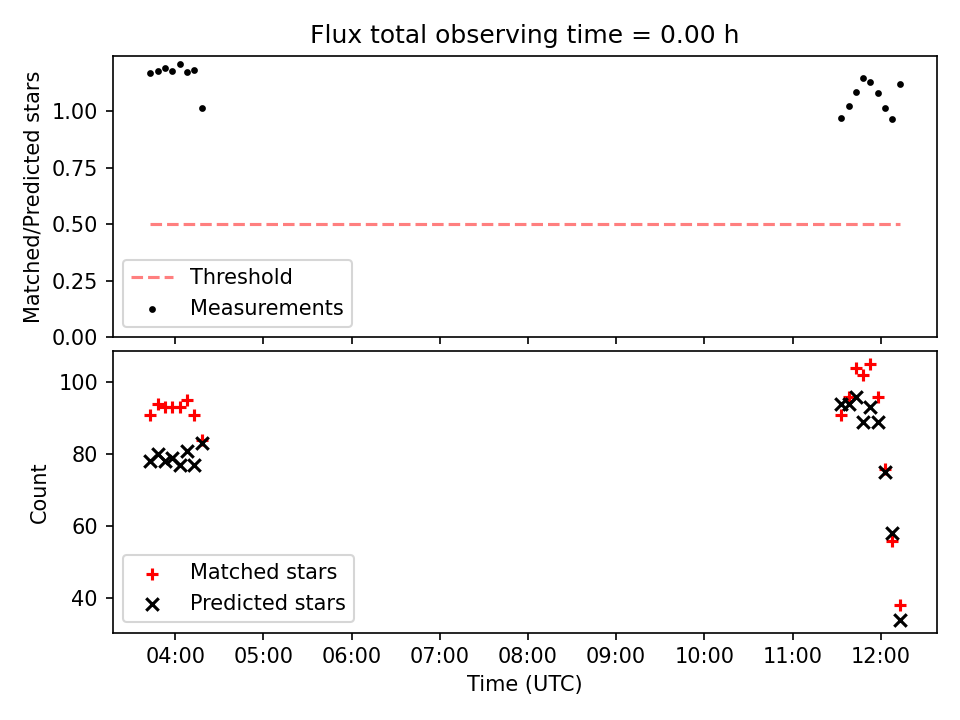 Flux total observing time = 0.00 h

Matched/Predicted stars

1.00
0.75
0.50
0.25
0.00

Threshold
Measurements

Count

100
80
60
40

Matched stars
Predicted stars

04:00
05:00
06:00
07:00
08:00
09:00
10:00
11:00
12:00

Time (UTC)